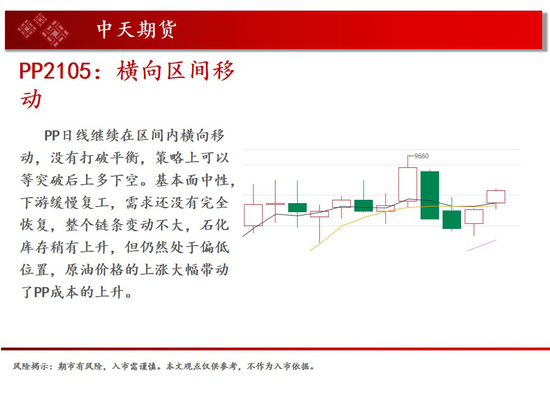 中天期货

PP2105：横向区间移动

PP日线继续在区间内横向移动，没有打破平衡，策略上可以等突破后上多下空。基本面中性，下游缓慢复工，需求还没有完全恢复，整个链条变动不大，石化库存稍有上升，但仍然处于偏低位置，原油价格的上涨大幅带动了PP成本的上升。

9660

风险揭示：期市有风险，入市需谨慎。本文观点仅供参考，不作为入市依据。